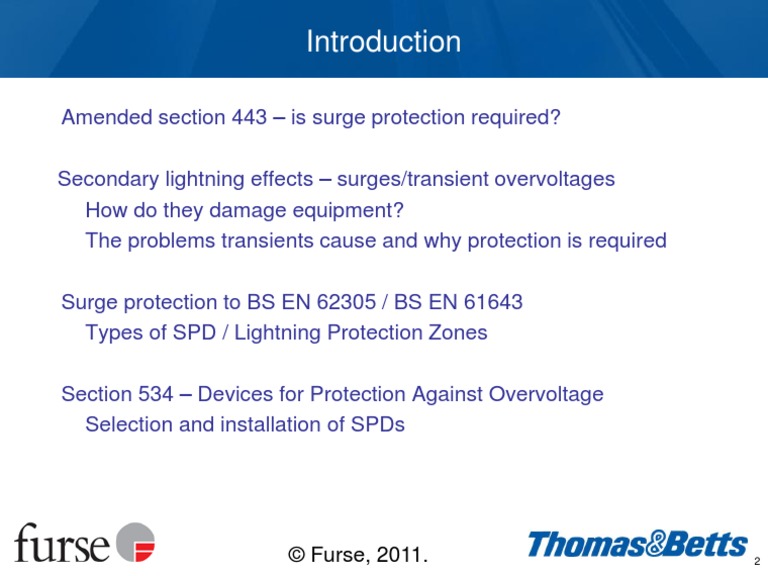 Introduction

Amended section 443 – is surge protection required?

Secondary lightning effects – surges/transient overvoltages
How do they damage equipment?
The problems transients cause and why protection is required

Surge protection to BS EN 62305 / BS EN 61643
Types of SPD / Lightning Protection Zones

Section 534 – Devices for Protection Against Overvoltage
Selection and installation of SPDs

furse

© Furse, 2011.

Thomas&Betts

2